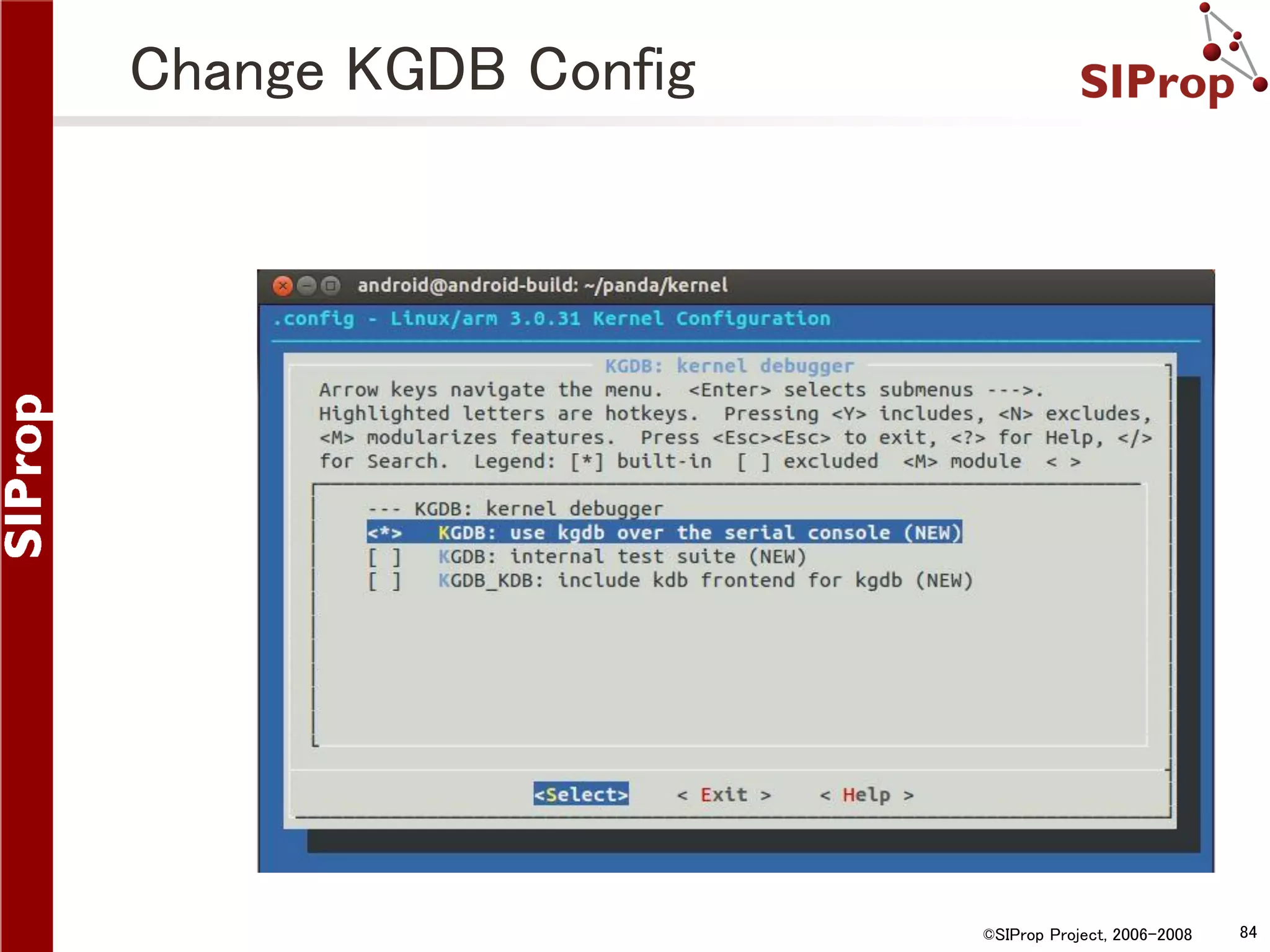 SIProp

Change KGDB Config

SIProp

android@android-build: ~/panda/kernel

.config - Linux/arm 3.0.31 Kernel Configuration

KGDB: kernel debugger

Arrow keys navigate the menu. <Enter> selects submenus --->. Highlighted letters are hotkeys. Pressing <Y> includes, <N> excludes, <M> modularizes features. Press <Esc><Esc> to exit, <?> for Help, </> for Search. Legend: [*] built-in [ ] excluded <M> module < >

--- KGDB: kernel debugger
<*> KGDB: use kgdb over the serial console (NEW)
[ ] KGDB: internal test suite (NEW)
[ ] KGDB_KDB: include kdb frontend for kgdb (NEW)

<Select> < Exit > < Help >

©SIProp Project, 2006-2008 84